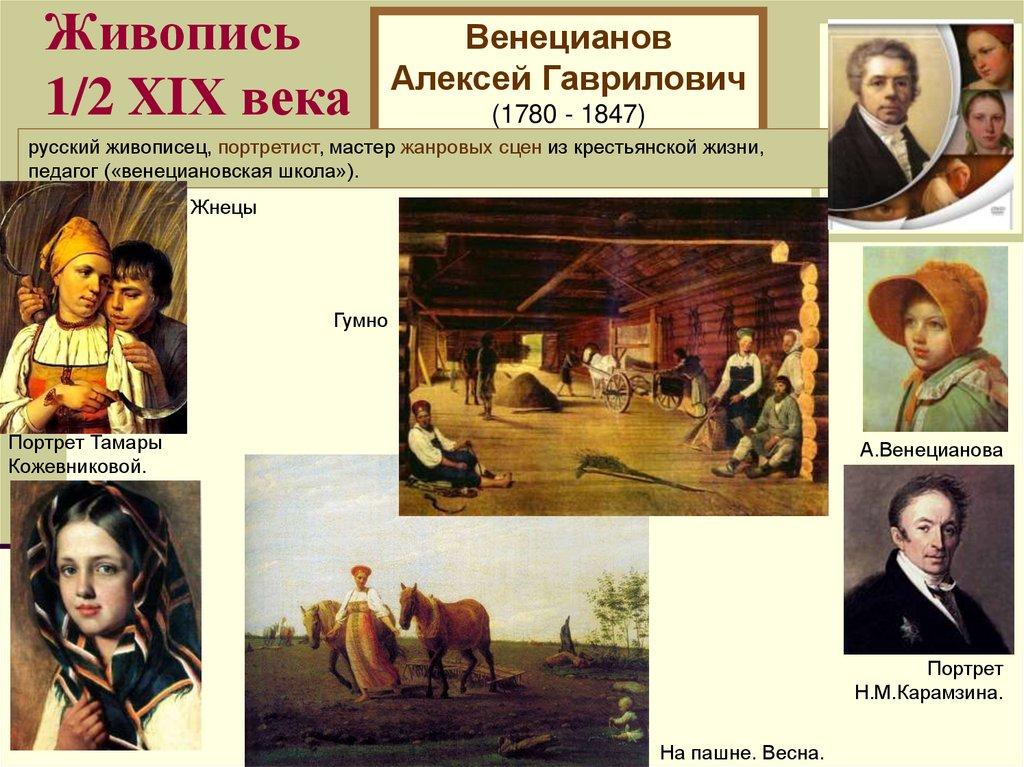 Живопись 1/2 XIX века

Венецианов Алексей Гаврилович (1780 - 1847)

русский живописец, портретист, мастер жанровых сцен из крестьянской жизни, педагог («венециановская школа»).

Жнецы

Гумно

Портрет Тамары Кожевниковой.

А.Венецианова

Портрет Н.М.Карамзина.

На пашне. Весна.